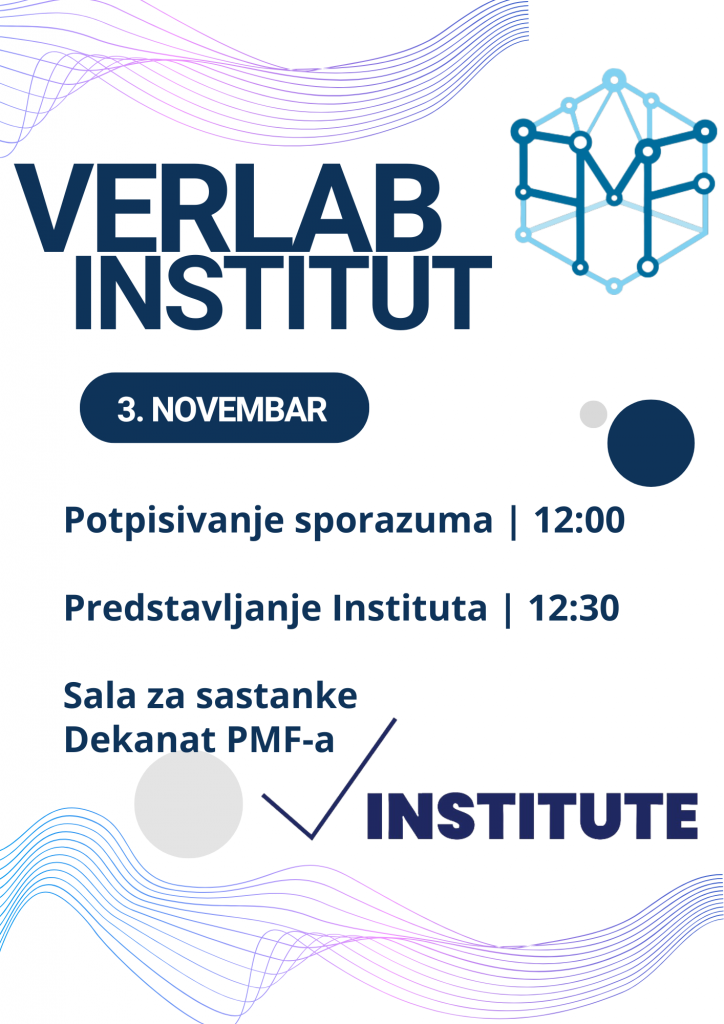 VERLAB INSTITUT

3. NOVEMBAR

Potpisivanje sporazuma | 12:00

Predstavljanje Instituta | 12:30

Sala za sastanke
Dekanat PMF-a

INSTITUTE